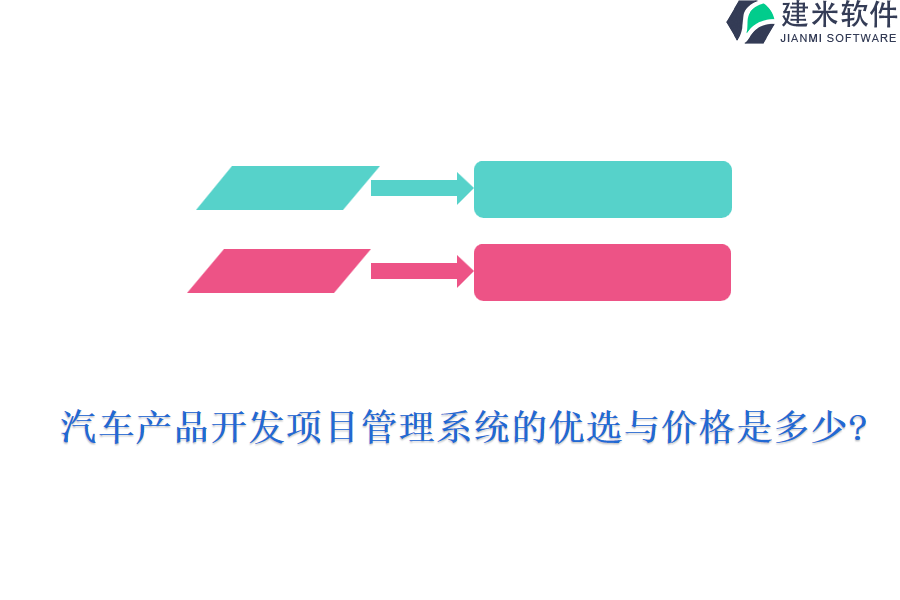 建米软件
JIANMI SOFTWARE

汽车产品开发项目管理系统的优选与价格是多少?